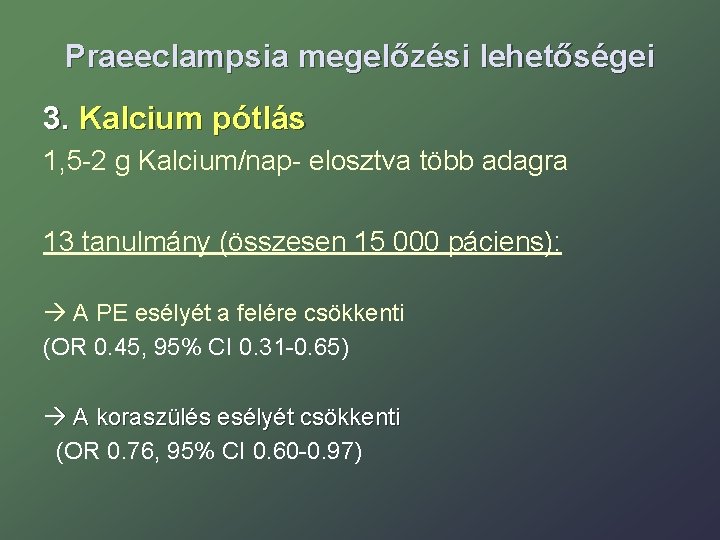 Praeeclampsia megelőzési lehetőségei

3. Kalcium pótlás

1,5-2 g Kalcium/nap- elosztva több adagra

13 tanulmány (összesen 15 000 páciens):

→ A PE esélyét a felére csökkenti
(OR 0.45, 95% CI 0.31-0.65)

→ A koraszülés esélyét csökkenti
(OR 0.76, 95% CI 0.60-0.97)